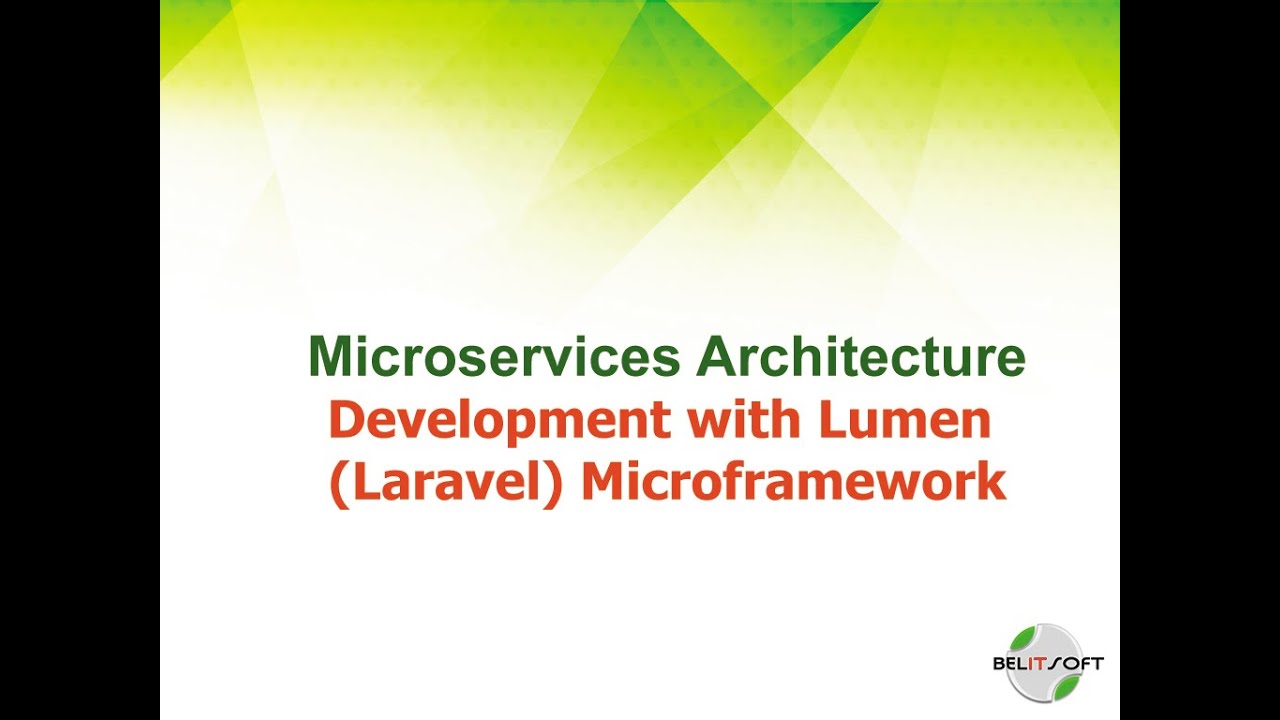 Microservices Architecture
Development with Lumen (Laravel) Microframework

BELITSOFT